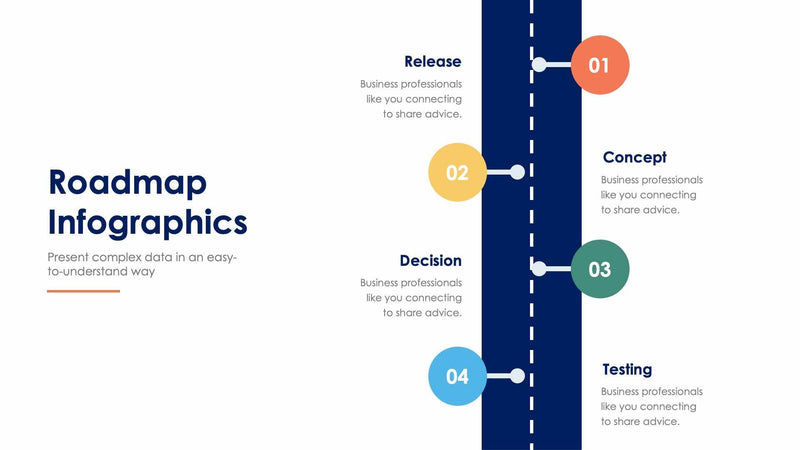 Roadmap Infographics

Present complex data in an easy-to-understand way

Release

Business professionals like you connecting to share advice.

01

02

Concept

Business professionals like you connecting to share advice.

Decision

Business professionals like you connecting to share advice.

03

04

Testing

Business professionals like you connecting to share advice.